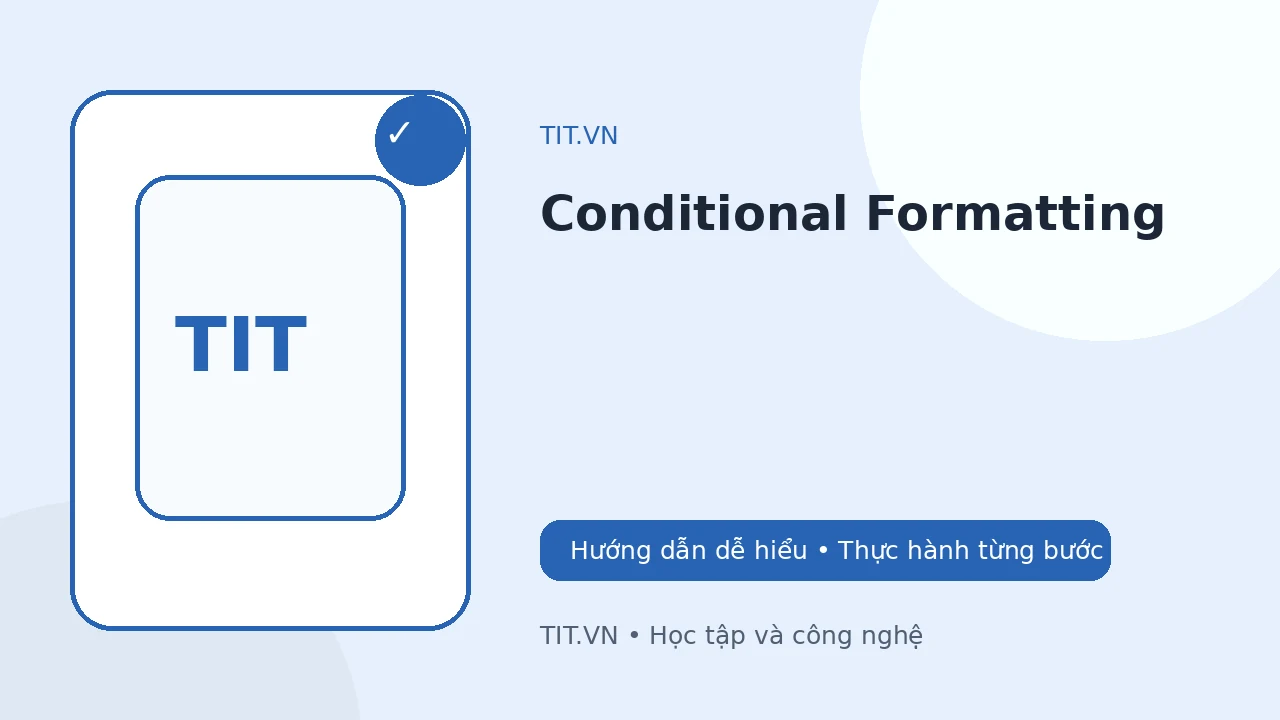 ✓

TIT

TIT.VN

Conditional Formatting

Hướng dẫn dễ hiểu • Thực hành từng bước

TIT.VN • Học tập và công nghệ